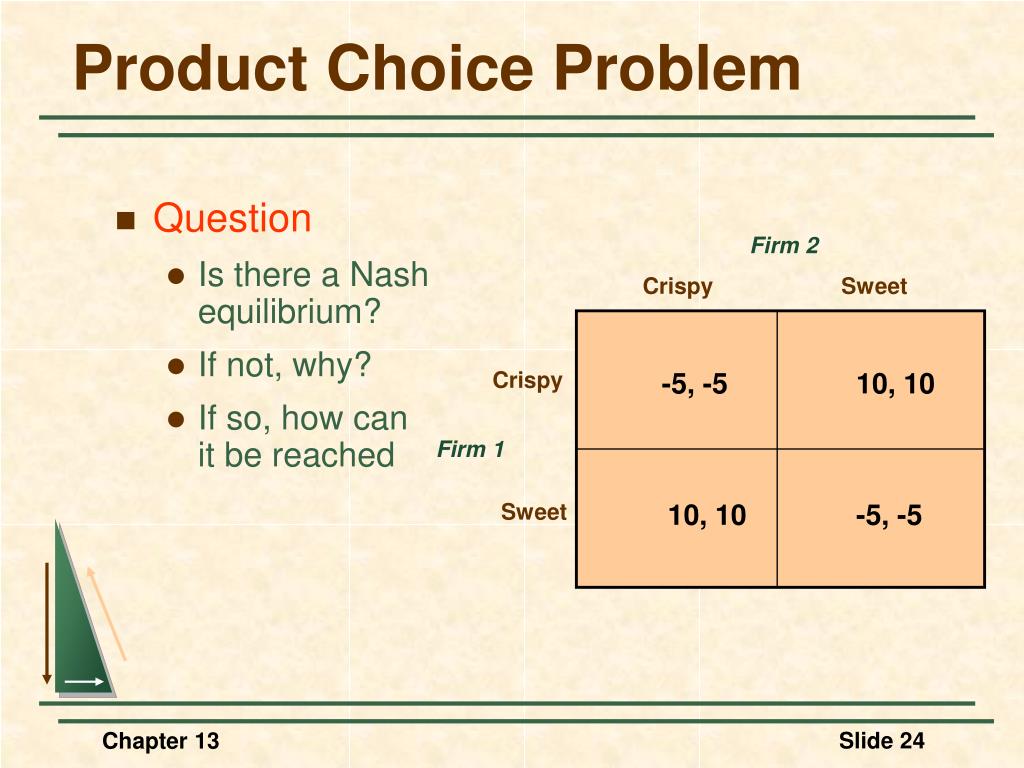 Product Choice Problem

Question

Is there a Nash equilibrium?

If not, why?

If so, how can it be reached

Firm 2

Firm 1

| | Crispy | Sweet |
|---|---|---|
| Crispy | -5, -5 | 10, 10 |
| Sweet | 10, 10 | -5, -5 |

Chapter 13

Slide 24